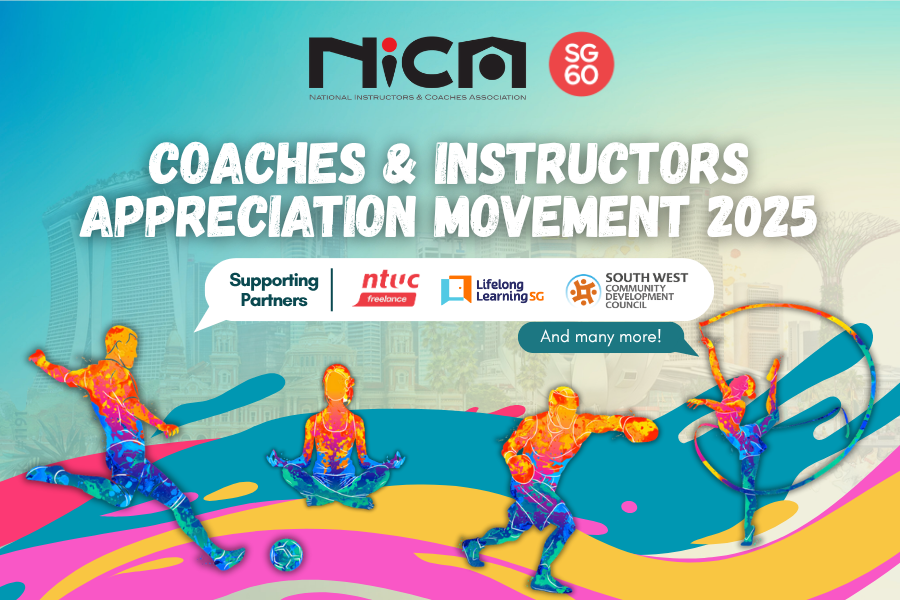 NICA
NATIONAL INSTRUCTORS & COACHES ASSOCIATION

SG 60

COACHES & INSTRUCTORS APPRECIATION MOVEMENT 2025

Supporting Partners

ntuc freelance

Lifelong Learning SG

SOUTH WEST COMMUNITY DEVELOPMENT COUNCIL

And many more!